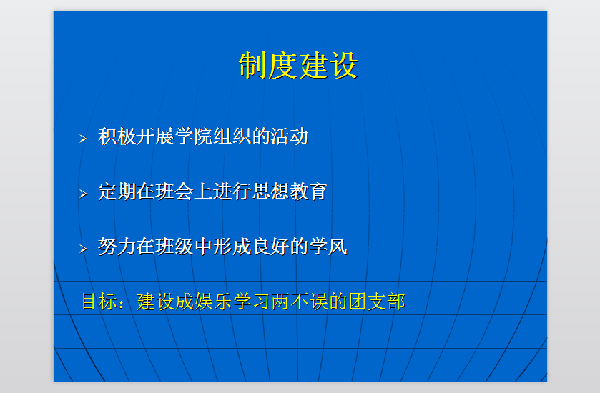 制度建设

➢ 积极开展学院组织的活动

➢ 定期在班会上进行思想教育

➢ 努力在班级中形成良好的学风

目标：建设成娱乐学习两不误的团支部